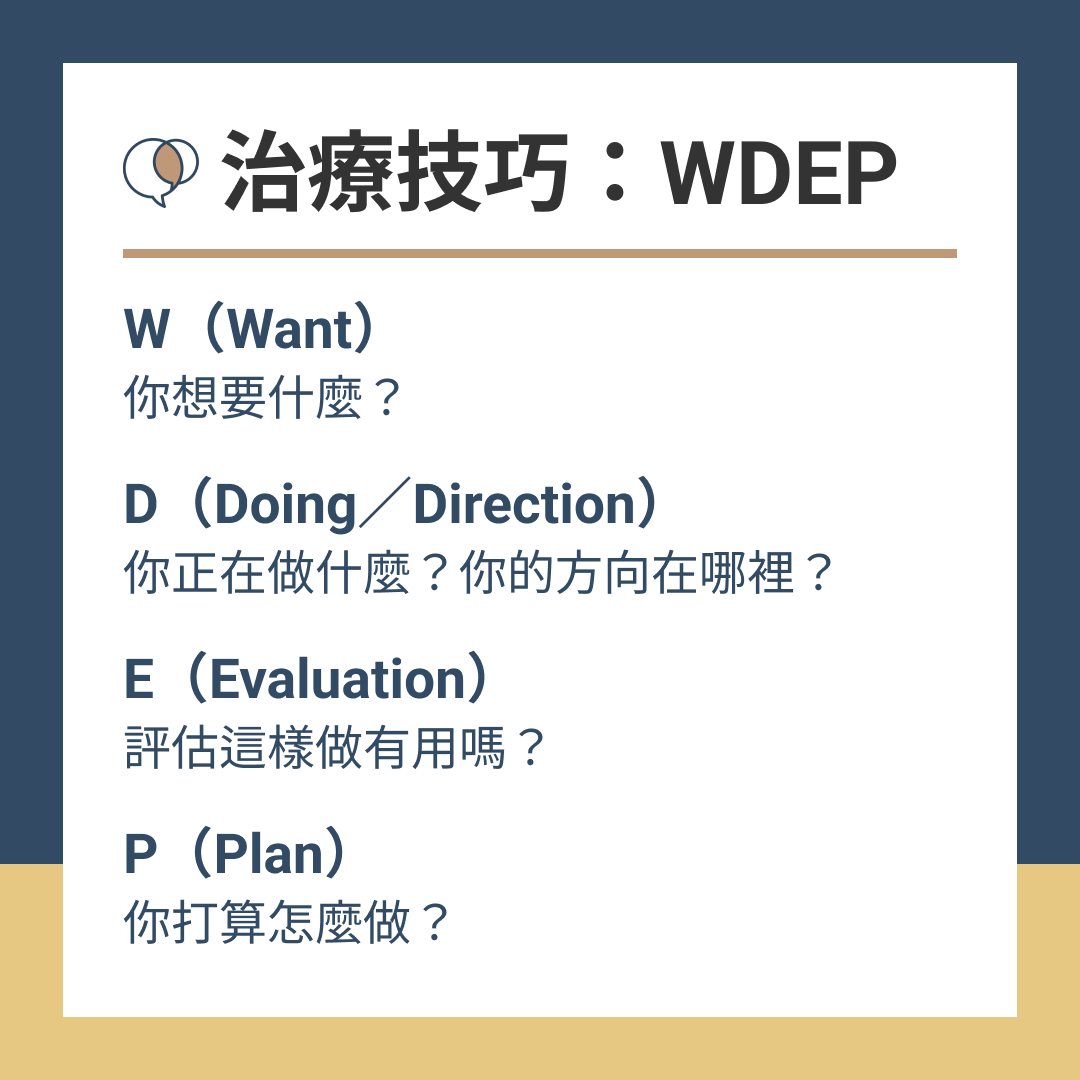 治療技巧：WDEP

W（Want）
你想要什麼？

D（Doing／Direction）
你正在做什麼？你的方向在哪裡？

E（Evaluation）
評估這樣做有用嗎？

P（Plan）
你打算怎麼做？